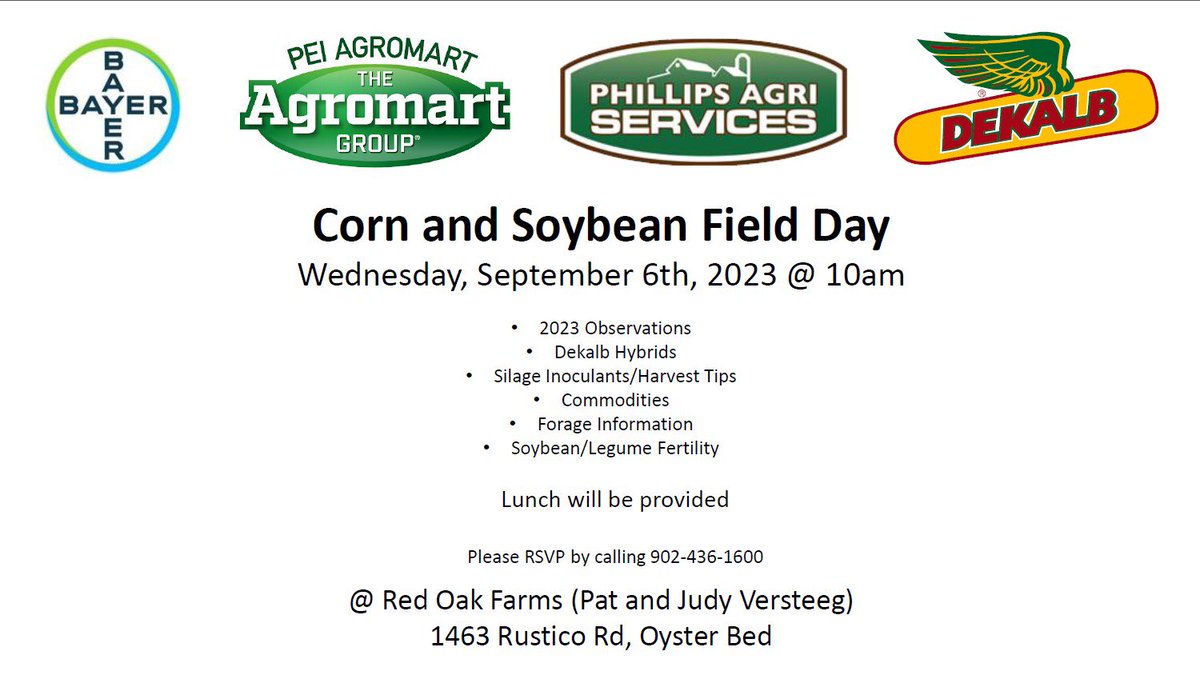 BAYER
BAYER

PEI AGROMART
THE
Agromart
GROUP

PHILLIPS AGRI
SERVICES

DEKALB

Corn and Soybean Field Day
Wednesday, September 6th, 2023 @ 10am

• 2023 Observations
• Dekalb Hybrids
• Silage Inoculants/Harvest Tips
• Commodities
• Forage Information
• Soybean/Legume Fertility

Lunch will be provided

Please RSVP by calling 902-436-1600

@ Red Oak Farms (Pat and Judy Versteeg)
1463 Rustico Rd, Oyster Bed